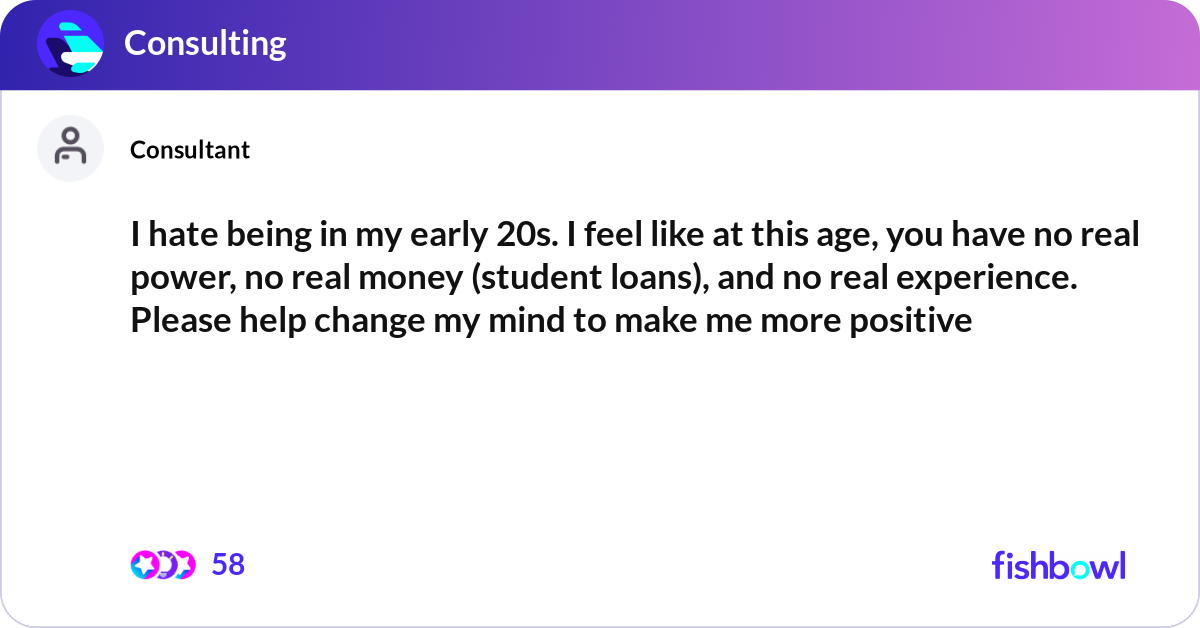 Consulting

Consultant

I hate being in my early 20s. I feel like at this age, you have no real power, no real money (student loans), and no real experience. Please help change my mind to make me more positive

58

fishbowl